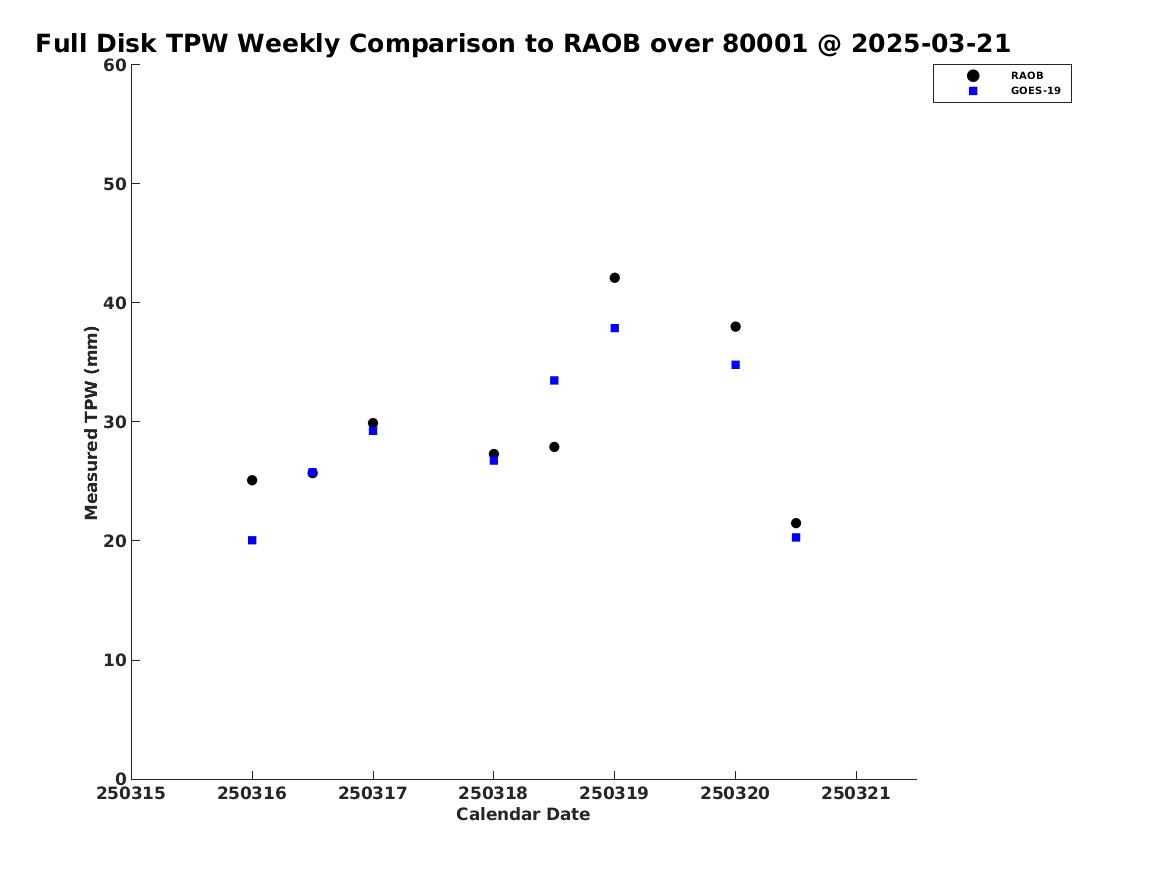 Full Disk TPW Weekly Comparison to RAOB over 80001 @ 2025-03-21

RAOB
GOES-19

Measured TPW (mm)

60
50
40
30
20
10
0

250315 250316 250317 250318 250319 250320 250321

Calendar Date